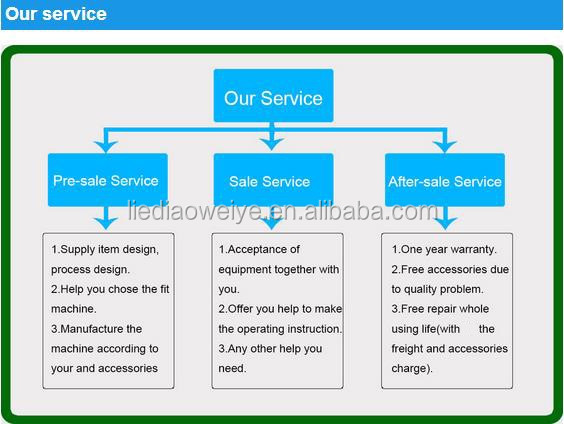 Our service

Our Service

Pre-sale Service

Sale Service

After-sale Service

liediaoweiye.en.alibaba.com

1.Supply item design, process design.
2.Help you chose the fit machine.
3.Manufacture the machine according to your and accessories

1.Acceptance of equipment together with you.
2.Offer you help to make the operating instruction.
3.Any other help you need.

1.One year warranty.
2.Free accessories due to quality problem.
3.Free repair whole using life(with the freight and accessories charge).